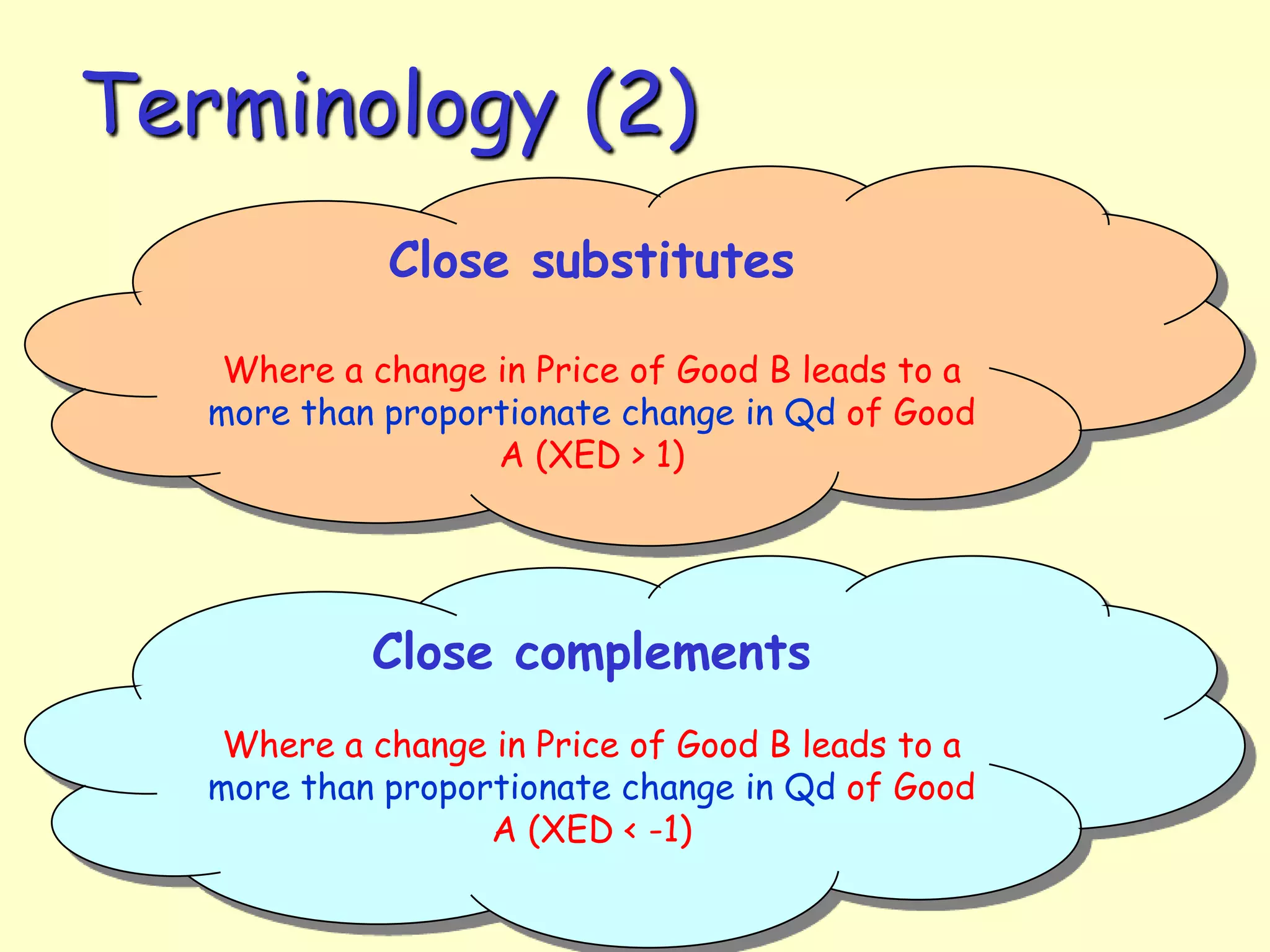 Terminology (2)

Close substitutes

Where a change in Price of Good B leads to a more than proportionate change in Qd of Good A (XED > 1)

Close complements

Where a change in Price of Good B leads to a more than proportionate change in Qd of Good A (XED < -1)